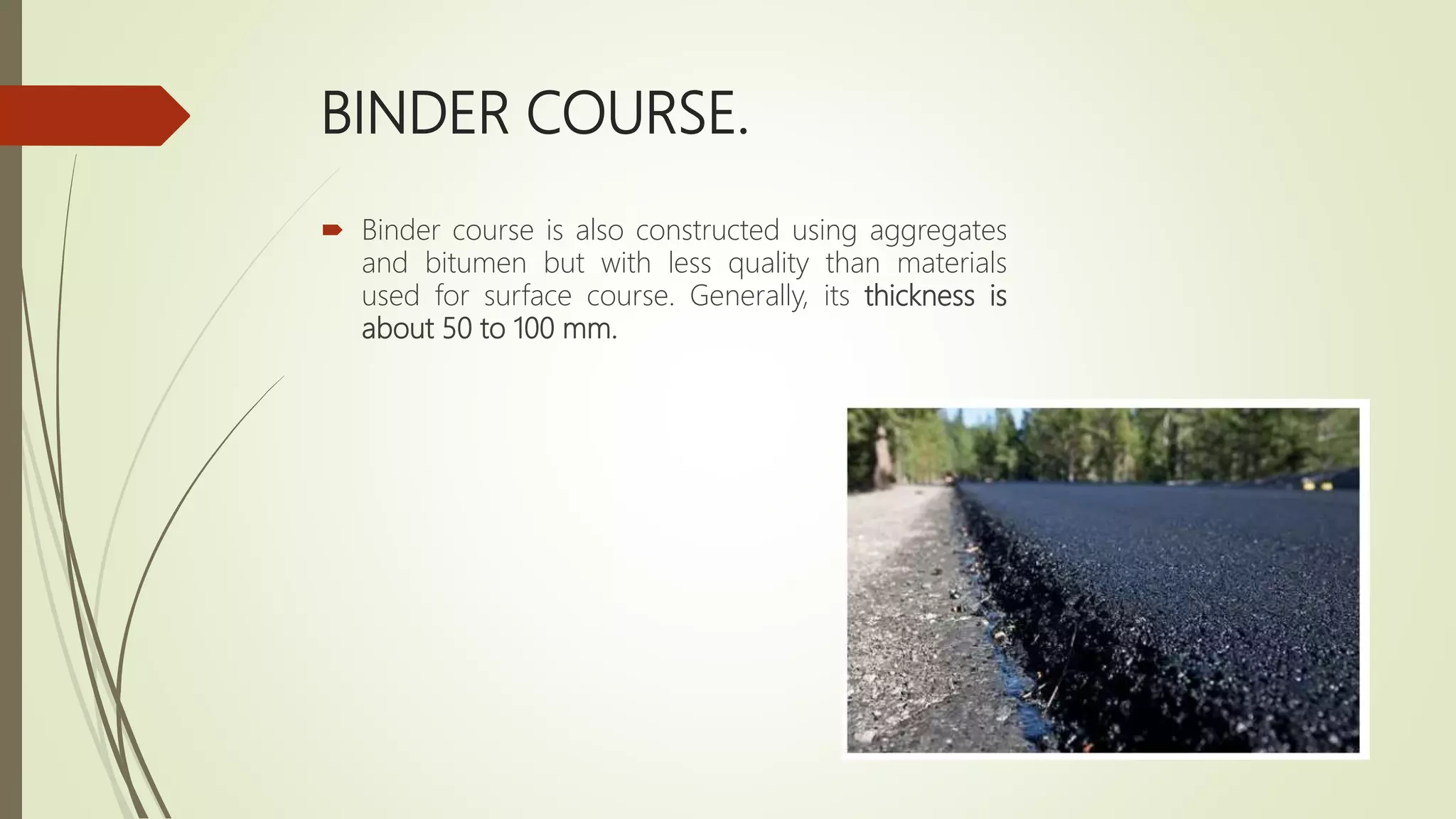 BINDER COURSE.

Binder course is also constructed using aggregates and bitumen but with less quality than materials used for surface course. Generally, its thickness is about 50 to 100 mm.